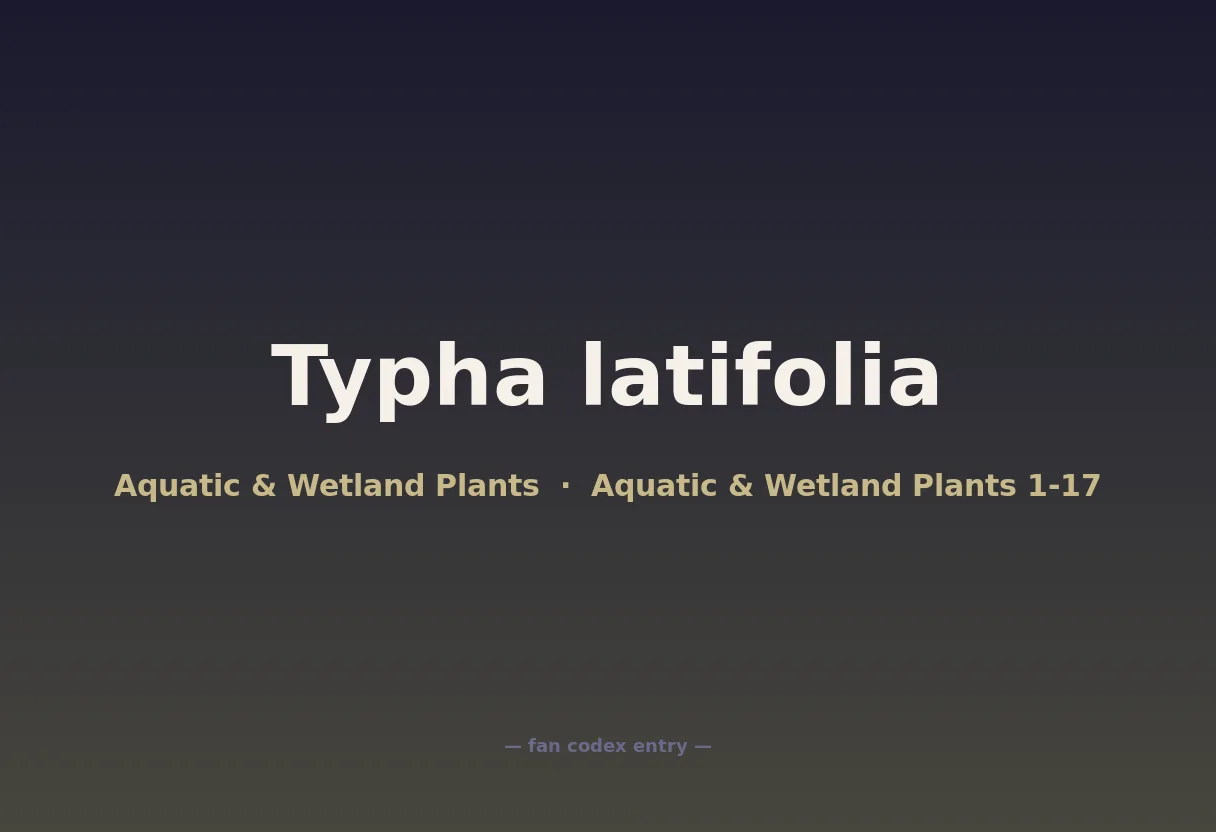 Typha latifolia

Aquatic & Wetland Plants · Aquatic & Wetland Plants 1-17

— fan codex entry —